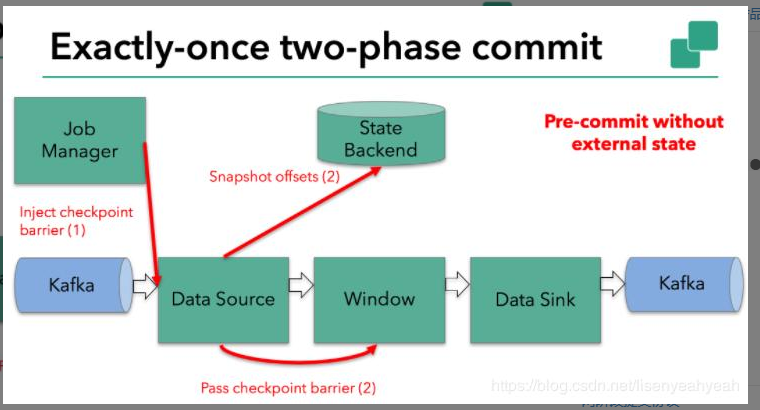 Exactly-once two-phase commit

Job Manager

State Backend

Pre-commit without external state

Snapshot offsets (2)

Inject checkpoint barrier (1)

Kafka

Data Source

Window

Data Sink

Kafka

Pass checkpoint barrier (2)

https://blog.csdn.net/lisenyeahyeah